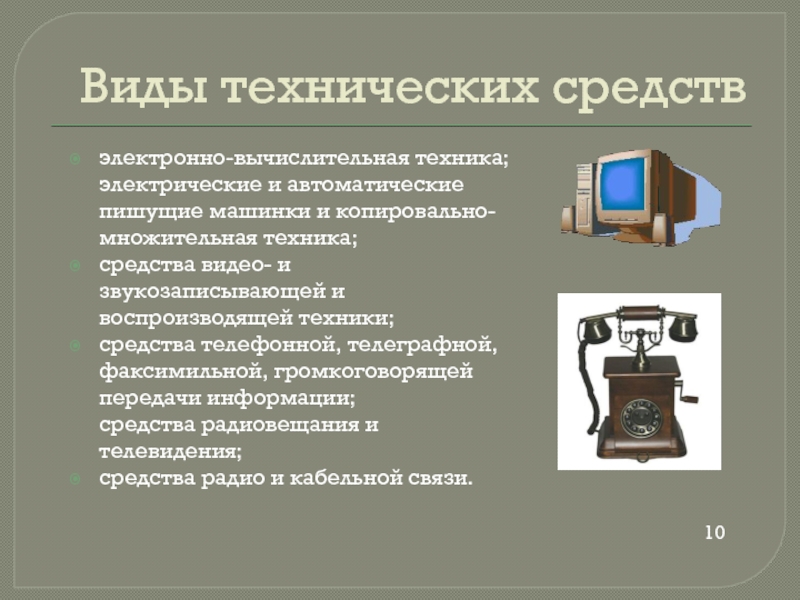 Виды технических средств

электронно-вычислительная техника; электрические и автоматические пишущие машинки и копировально-множительная техника;

средства видео- и звукозаписывающей и воспроизводящей техники;

средства телефонной, телеграфной, факсимильной, громкоговорящей передачи информации; средства радиовещания и телевидения;

средства радио и кабельной связи.

10